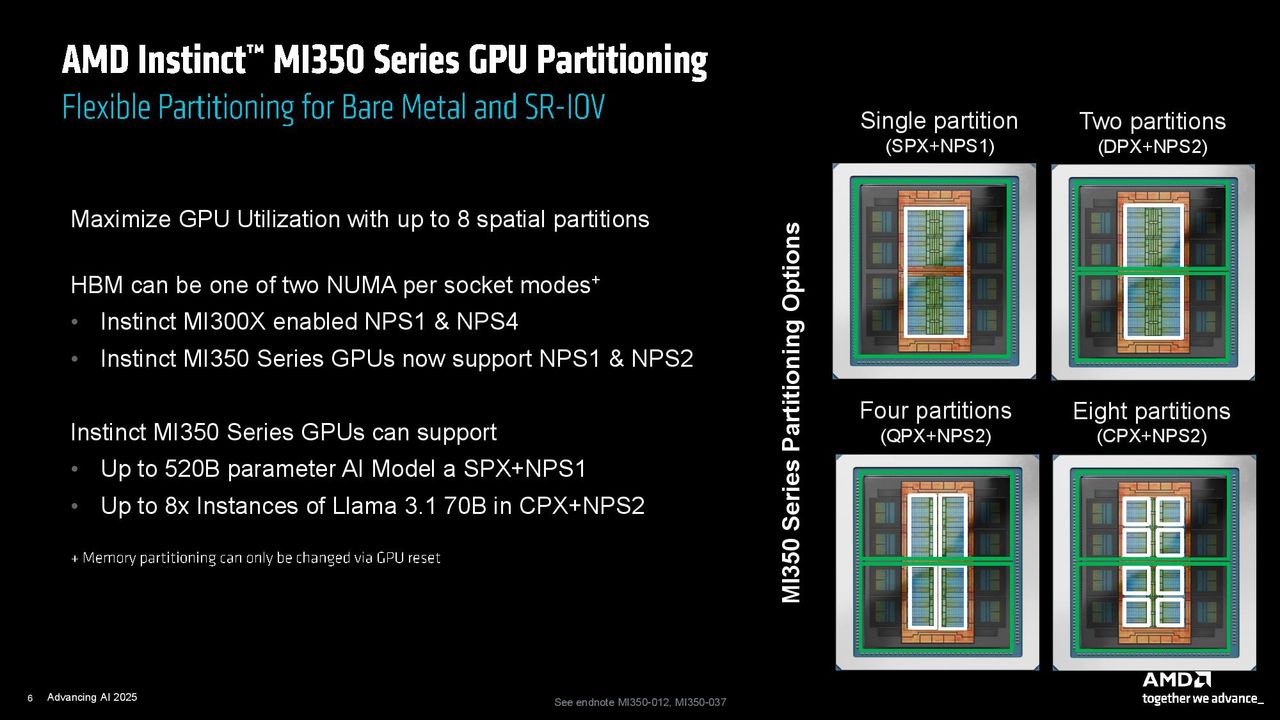 AMD Instinct™ MI350 Series GPU Partitioning

Flexible Partitioning for Bare Metal and SR-IOV

Maximize GPU Utilization with up to 8 spatial partitions

HBM can be one of two NUMA per socket modes$^{+}$

• Instinct MI300X enabled NPS1 & NPS4
• Instinct MI350 Series GPUs now support NPS1 & NPS2

Instinct MI350 Series GPUs can support

• Up to 520B parameter AI Model a SPX+NPS1
• Up to 8x Instances of Llama 3.1 70B in CPX+NPS2

+ Memory partitioning can only be changed via GPU reset

MI350 Series Partitioning Options

Single partition
(SPX+NPS1)

Two partitions
(DPX+NPS2)

Four partitions
(QPX+NPS2)

Eight partitions
(CPX+NPS2)

6 Advancing AI 2025

See endnote MI350-012, MI350-037

AMD
together we advance_